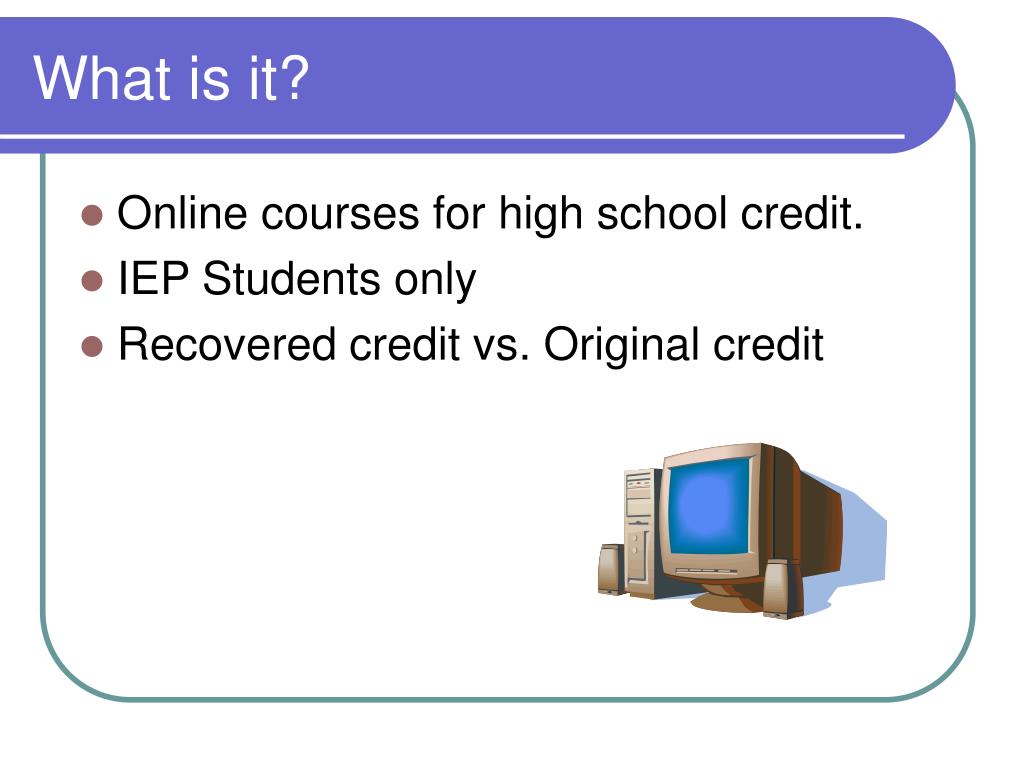 What is it?

- Online courses for high school credit.
- IEP Students only
- Recovered credit vs. Original credit